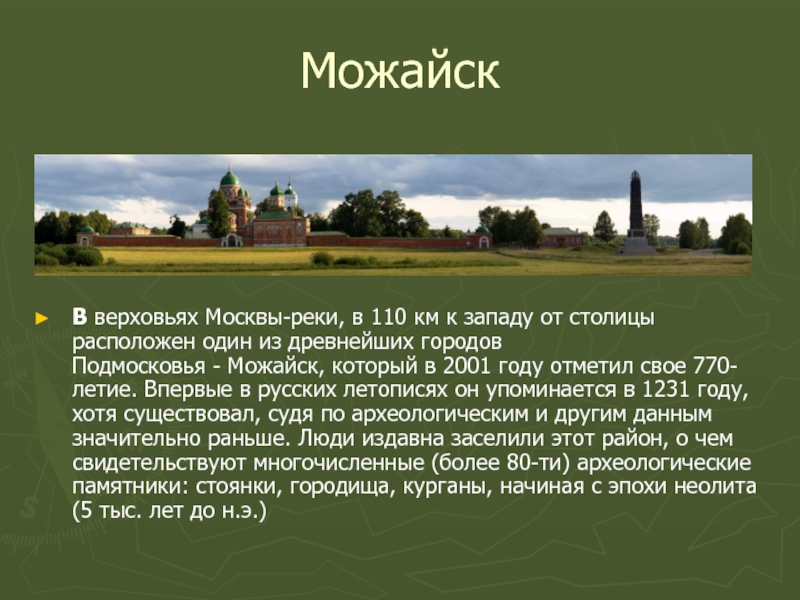 Можайск

В верховьях Москвы-реки, в 110 км к западу от столицы расположен один из древнейших городов Подмосковья - Можайск, который в 2001 году отметил свое 770-летие. Впервые в русских летописях он упоминается в 1231 году, хотя существовал, судя по археологическим и другим данным значительно раньше. Люди издавна заселили этот район, о чем свидетельствуют многочисленные (более 80-ти) археологические памятники: стоянки, городища, курганы, начиная с эпохи неолита (5 тыс. лет до н.э.)